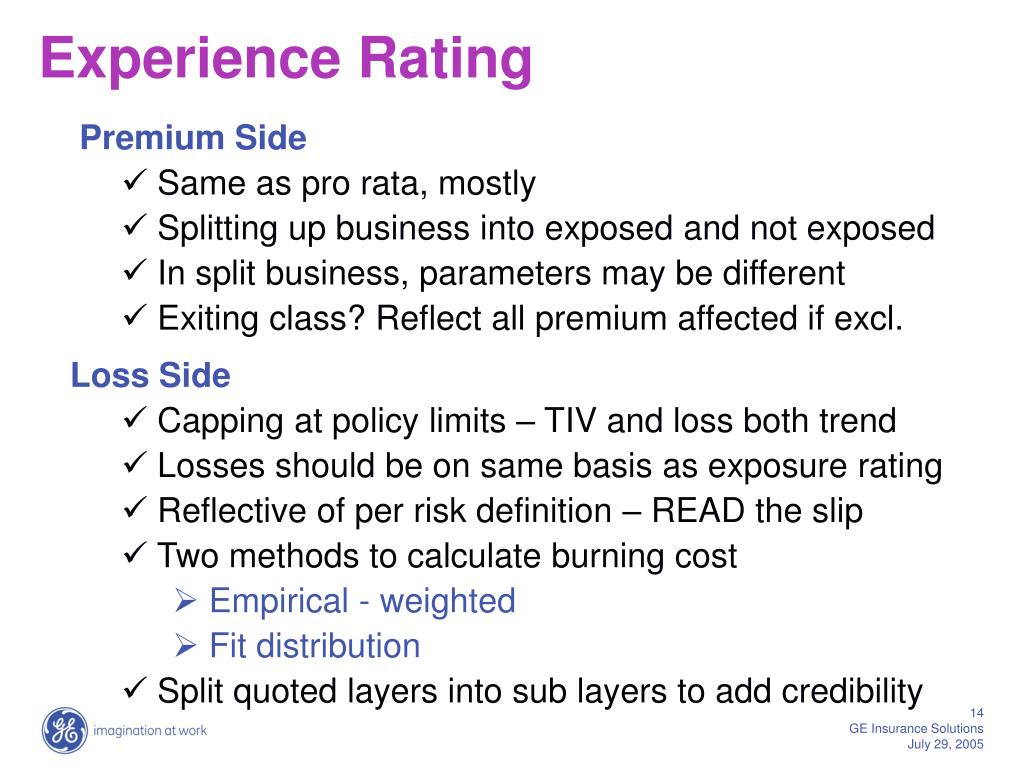 Experience Rating

Premium Side
✓ Same as pro rata, mostly
✓ Splitting up business into exposed and not exposed
✓ In split business, parameters may be different
✓ Exiting class? Reflect all premium affected if excl.

Loss Side
✓ Capping at policy limits – TIV and loss both trend
✓ Losses should be on same basis as exposure rating
✓ Reflective of per risk definition – READ the slip
✓ Two methods to calculate burning cost
➢ Empirical - weighted
➢ Fit distribution
✓ Split quoted layers into sub layers to add credibility

GE imagination at work

14
GE Insurance Solutions
July 29, 2005